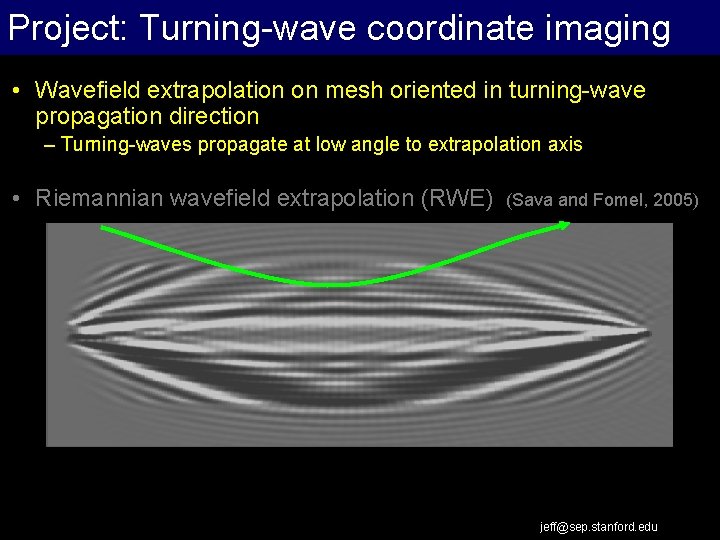 Project: Turning-wave coordinate imaging

• Wavefield extrapolation on mesh oriented in turning-wave propagation direction
– Turning-waves propagate at low angle to extrapolation axis

• Riemannian wavefield extrapolation (RWE) (Sava and Fomel, 2005)

jeff@sep.stanford.edu